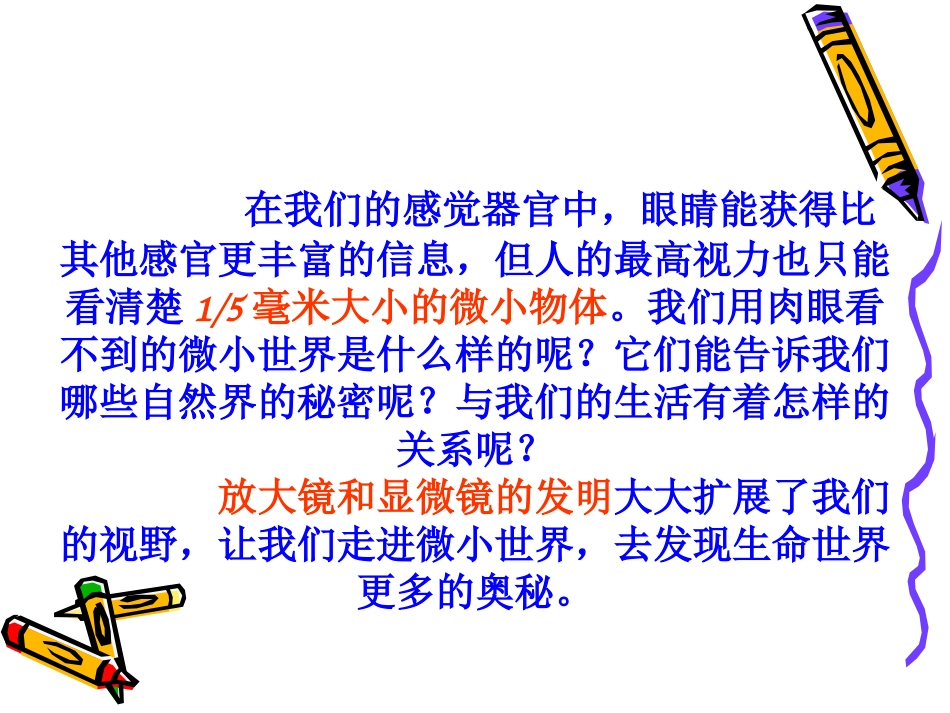 在我们的感觉器官中，眼睛能获得比其他感官更丰富的信息，但人的最高视力也只能看清楚 1/5 毫米大小的微小物体。我们用肉眼看不到的微小世界是什么样的呢？它们能告诉我们哪些自然界的秘密呢？与我们的生活有着怎样的关系呢？

放大镜和显微镜的发明大大扩展了我们的视野，让我们走进微小世界，去发现生命世界更多的奥秘。